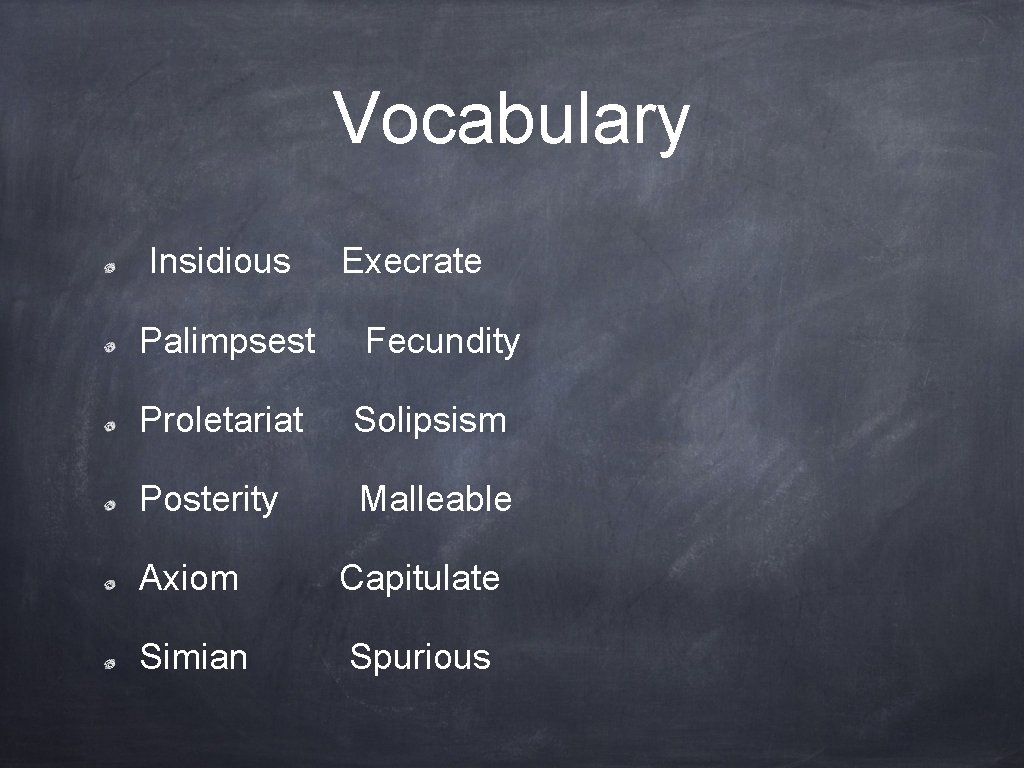 Vocabulary

Insidious Execrate

Palimpsest Fecundity

Proletariat Solipsism

Posterity Malleable

Axiom Capitulate

Simian Spurious